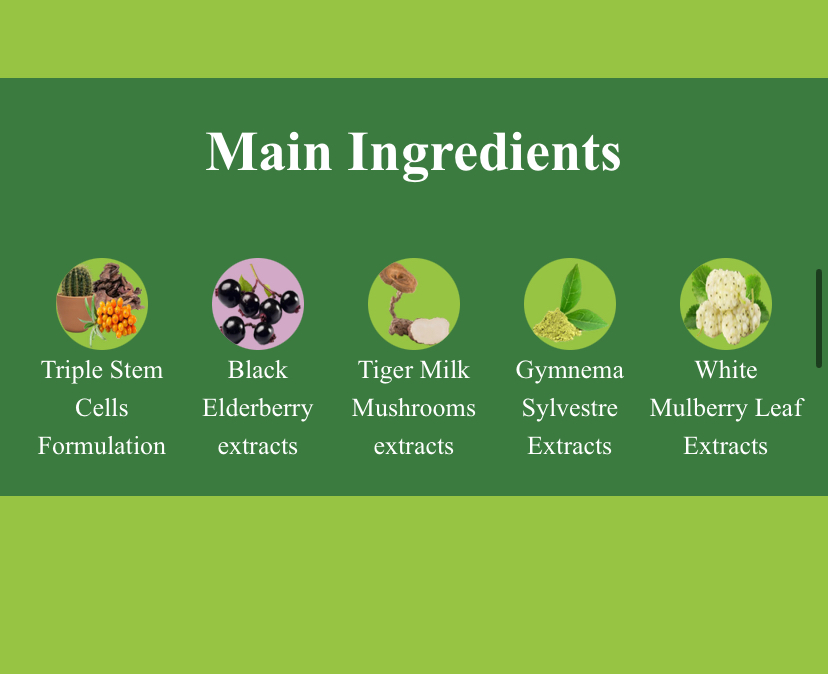 Main Ingredients

Triple Stem Cells Formulation

Black Elderberry extracts

Tiger Milk Mushrooms extracts

Gymnema Sylvestre Extracts

White Mulberry Leaf Extracts